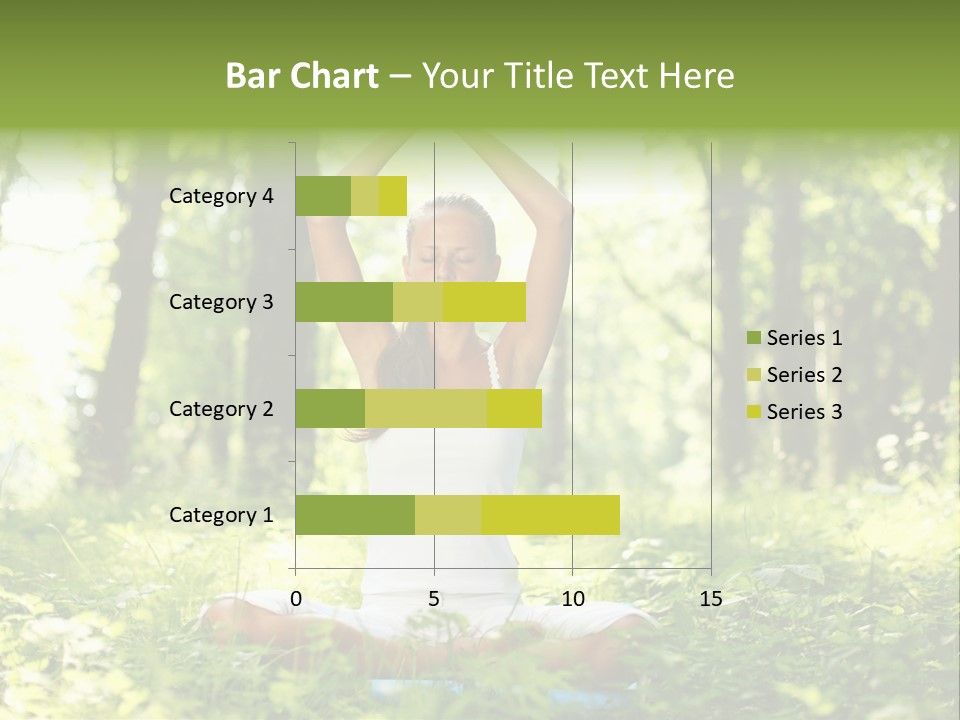 Bar Chart – Your Title Text Here

Category 4
Category 3
Category 2
Category 1

0
5
10
15

Series 1
Series 2
Series 3